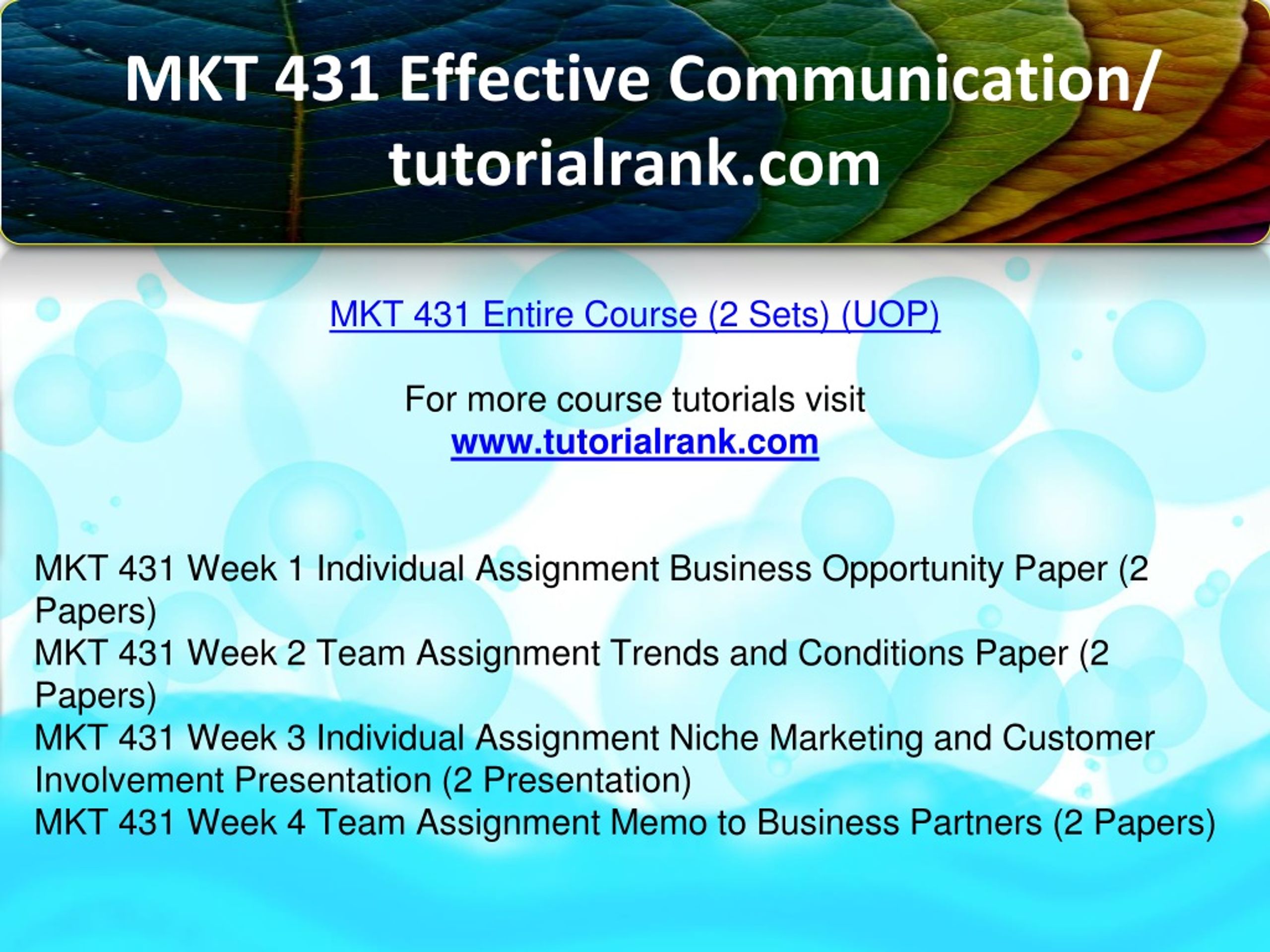 MKT 431 Effective Communication/ tutorialrank.com

MKT 431 Entire Course (2 Sets) (UOP)

For more course tutorials visit
www.tutorialrank.com

MKT 431 Week 1 Individual Assignment Business Opportunity Paper (2 Papers)
MKT 431 Week 2 Team Assignment Trends and Conditions Paper (2 Papers)
MKT 431 Week 3 Individual Assignment Niche Marketing and Customer Involvement Presentation (2 Presentation)
MKT 431 Week 4 Team Assignment Memo to Business Partners (2 Papers)